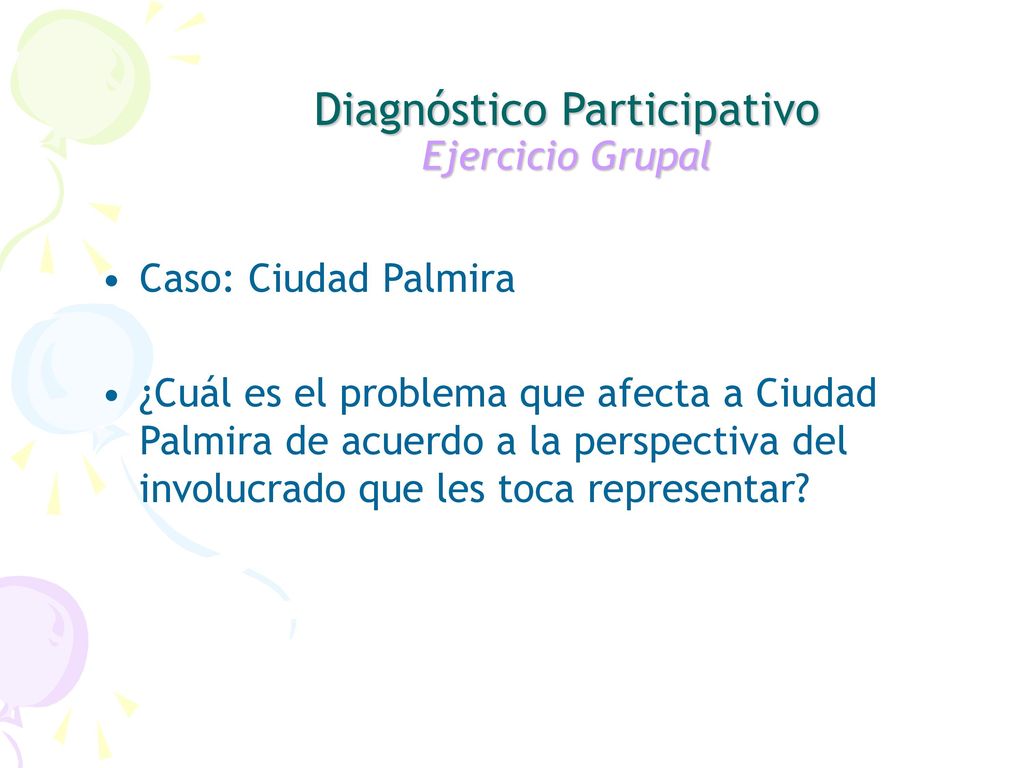 Diagnóstico Participativo
Ejercicio Grupal

• Caso: Ciudad Palmira

• ¿Cuál es el problema que afecta a Ciudad Palmira de acuerdo a la perspectiva del involucrado que les toca representar?